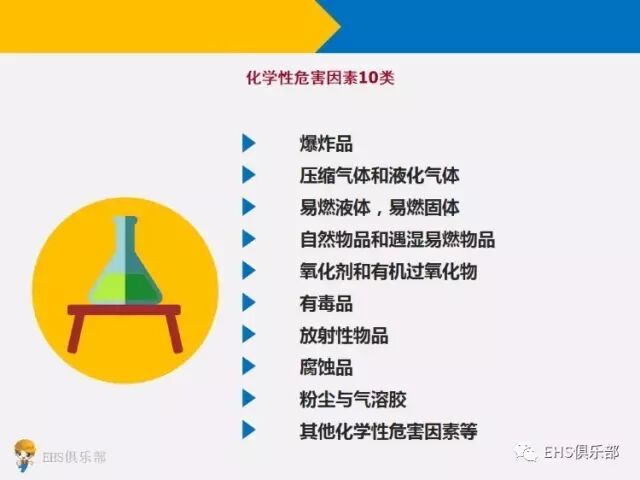 化学性危害因素10类

爆炸品
压缩气体和液化气体
易燃液体，易燃固体
自然物品和遇湿易燃物品
氧化剂和有机过氧化物
有毒品
放射性物品
腐蚀品
粉尘与气溶胶
其他化学性危害因素等

EHS俱乐部

EHS俱乐部